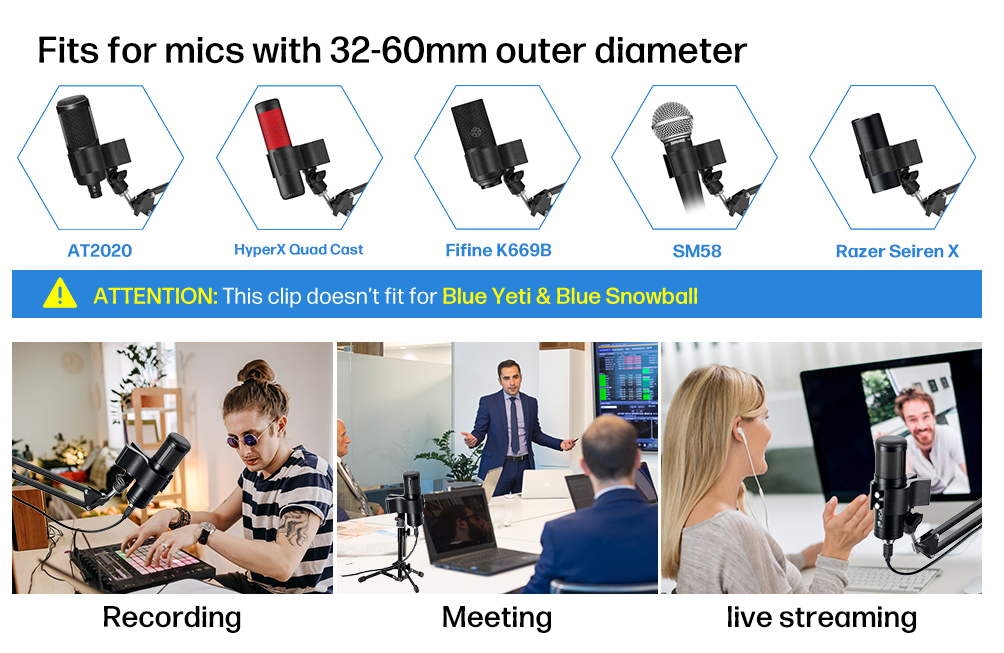 Fits for mics with 32-60mm outer diameter

AT2020

HyperX Quad Cast

Fifine K669B

SM58

Razer Seiren X

ATTENTION: This clip doesn't fit for Blue Yeti & Blue Snowball

Recording

Meeting

live streaming